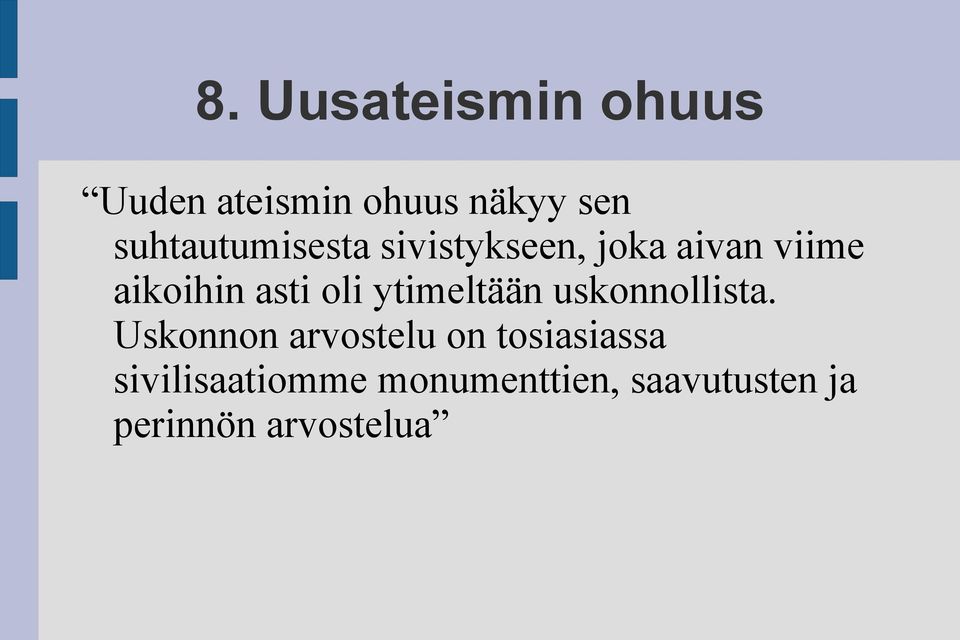 8. Uusateismin ohuus

“Uuden ateismin ohuus näkyy sen suhtautumisesta sivistykseen, joka aivan viime aikoihin asti oli ytimeltään uskonnollista. Uskonnon arvostelu on tosiasiassa sivilisaatiomme monumenttien, saavutusten ja perinnön arvostelua”